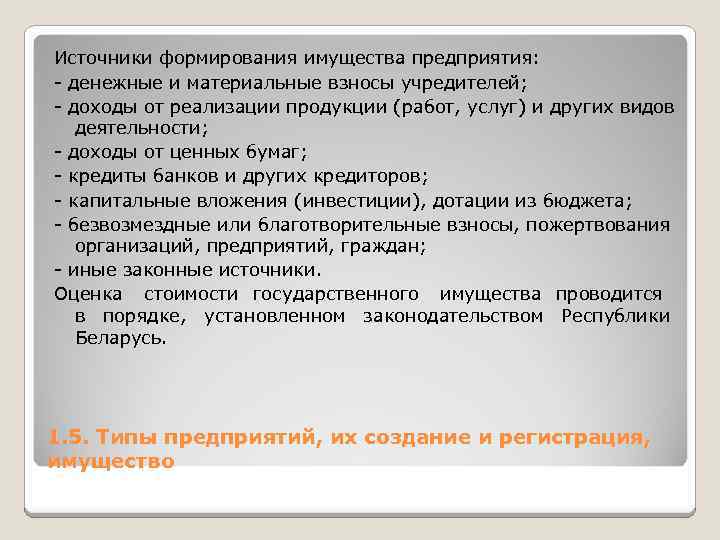 Источники формирования имущества предприятия:
- денежные и материальные взносы учредителей;
- доходы от реализации продукции (работ, услуг) и других видов деятельности;
- доходы от ценных бумаг;
- кредиты банков и других кредиторов;
- капитальные вложения (инвестиции), дотации из бюджета;
- безвозмездные или благотворительные взносы, пожертвования организаций, предприятий, граждан;
- иные законные источники.
Оценка стоимости государственного имущества проводится в порядке, установленном законодательством Республики Беларусь.

1.5. Типы предприятий, их создание и регистрация, имущество